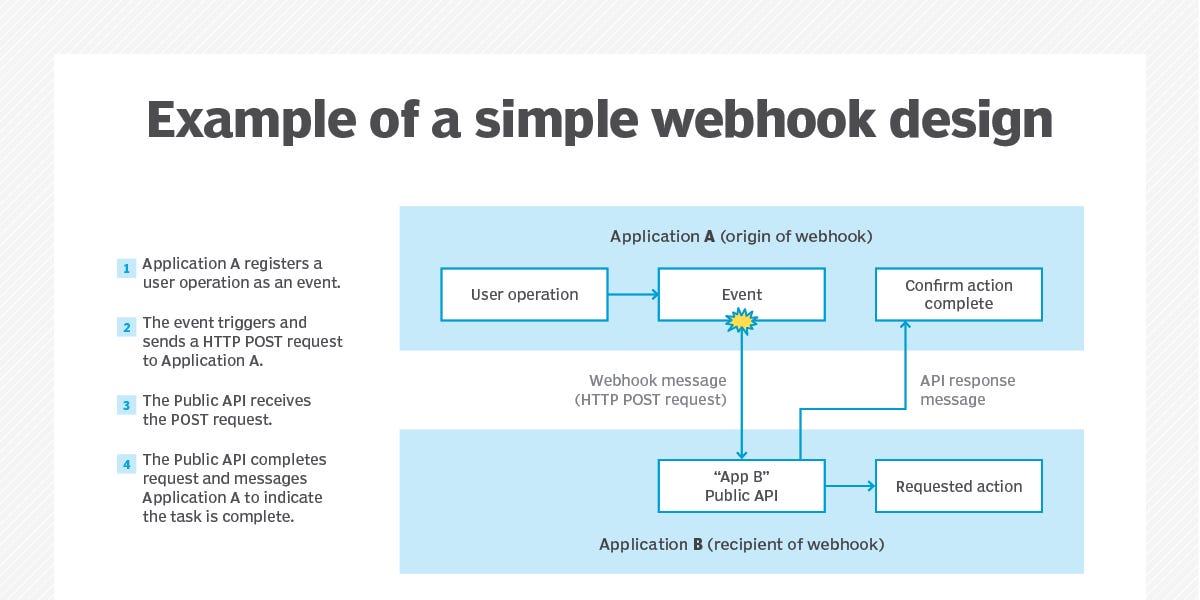 Example of a simple webhook design

1 Application A registers a user operation as an event.

2 The event triggers and sends a HTTP POST request to Application A.

3 The Public API receives the POST request.

4 The Public API completes request and messages Application A to indicate the task is complete.

Application A (origin of webhook)

User operation

Event

Confirm action complete

Webhook message (HTTP POST request)

API response message

"App B" Public API

Requested action

Application B (recipient of webhook)